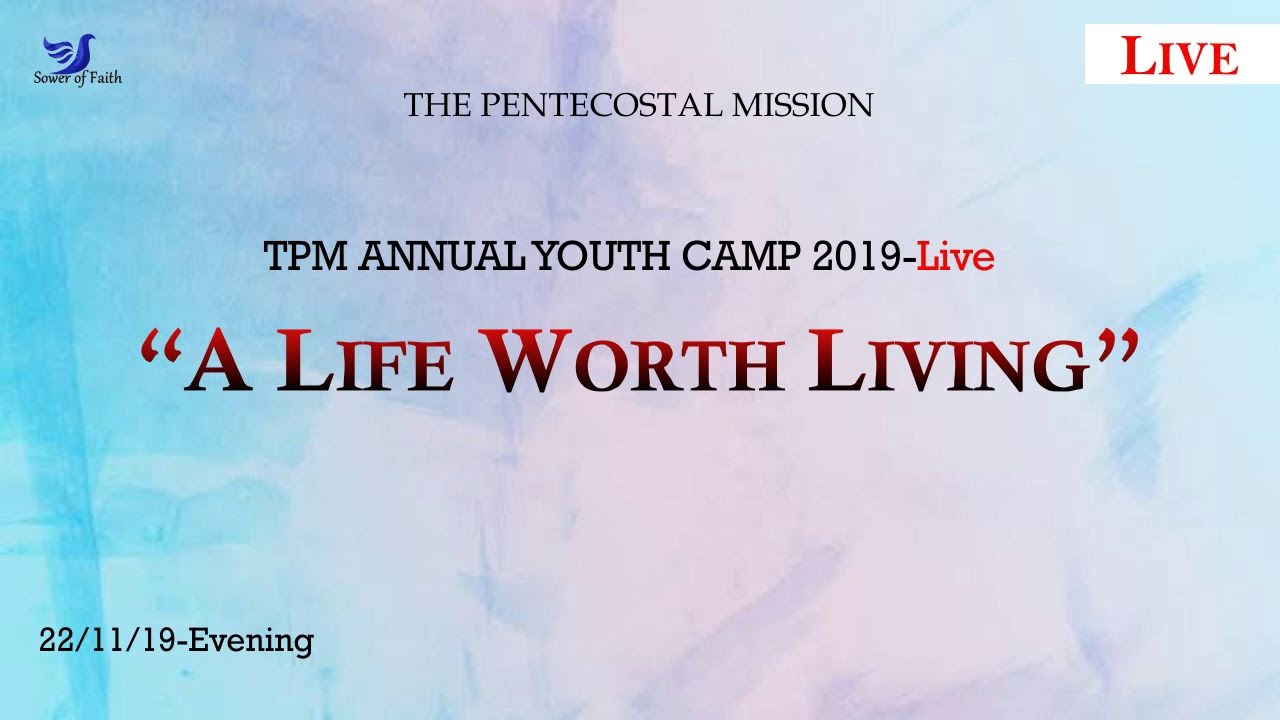 Sower of Faith

LIVE

THE PENTECOSTAL MISSION

TPM ANNUAL YOUTH CAMP 2019-Live

“A LIFE WORTH LIVING”

22/11/19-Evening